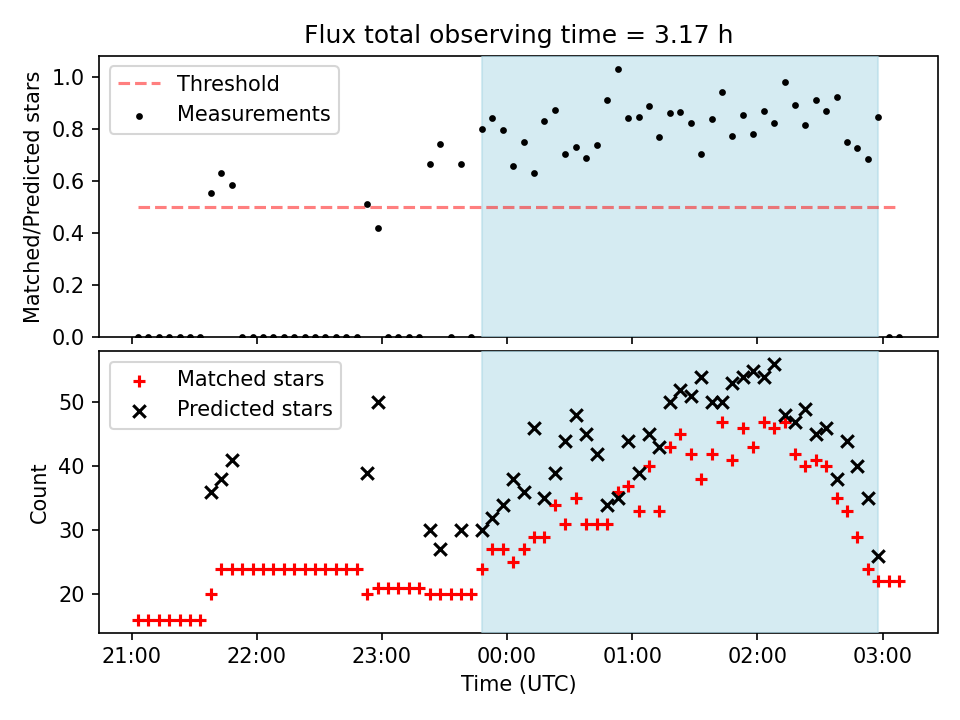 Flux total observing time = 3.17 h

Threshold
Measurements

Matched/Predicted stars

1.0
0.8
0.6
0.4
0.2
0.0

Matched stars
Predicted stars

Count

50
40
30
20

21:00
22:00
23:00
00:00
01:00
02:00
03:00

Time (UTC)